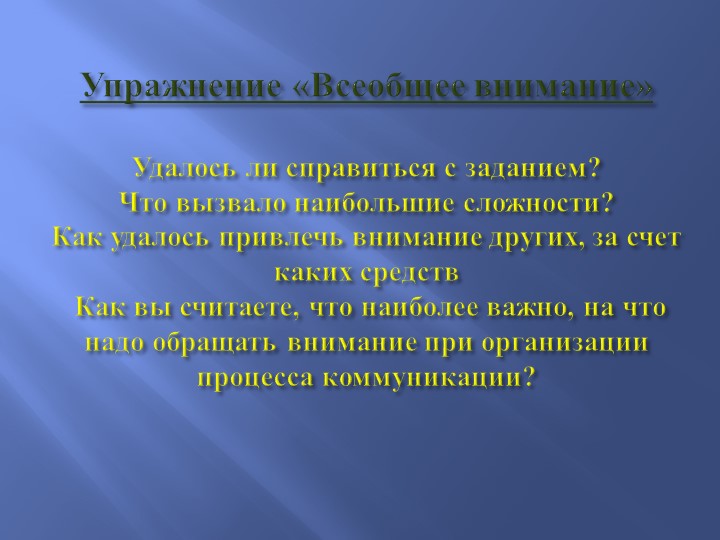 Упражнение «Всеобщее внимание»

Удалось ли справиться с заданием?
Что вызвало наибольшие сложности?
Как удалось привлечь внимание других, за счет каких средств
Как вы считаете, что наиболее важно, на что надо обращать внимание при организации процесса коммуникации?